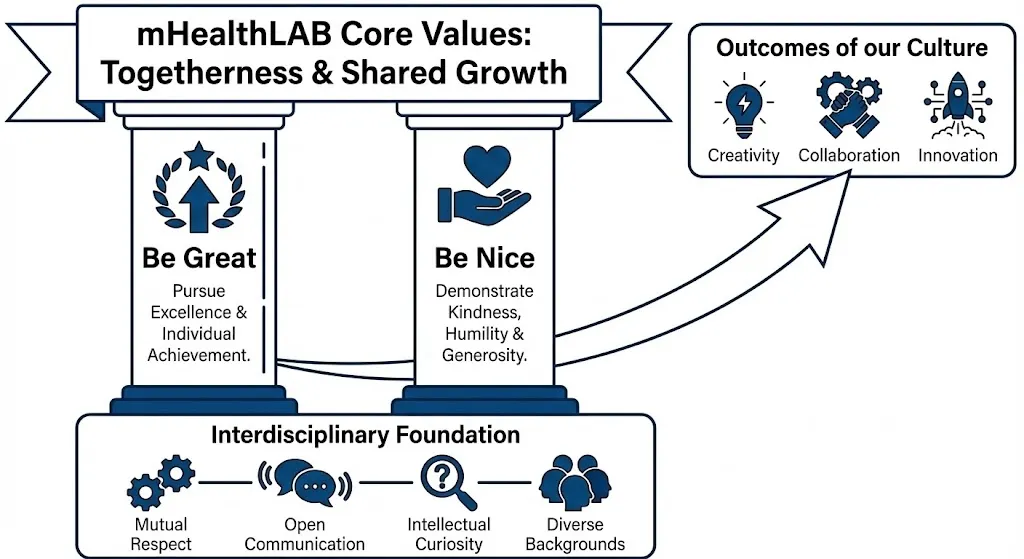 mHealthLAB Core Values: Togetherness & Shared Growth

Be Great

Pursue Excellence & Individual Achievement.

Be Nice

Demonstrate Kindness, Humility & Generosity.

Outcomes of our Culture

Creativity

Collaboration

Innovation

Interdisciplinary Foundation

Mutual Respect

Open Communication

Intellectual Curiosity

Diverse Backgrounds